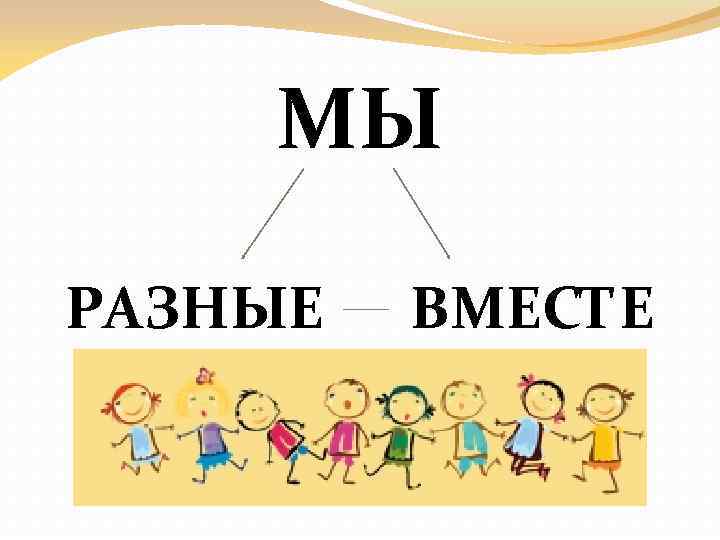 МЫ

РАЗНЫЕ — ВМЕСТЕ